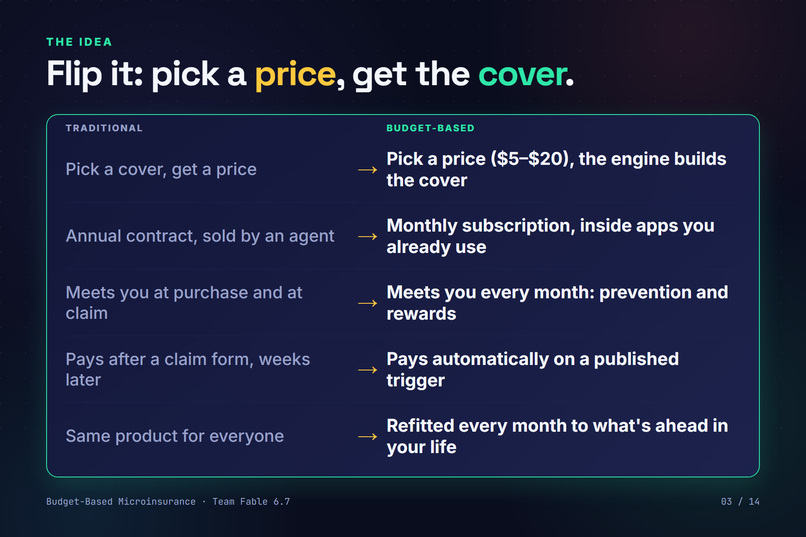 THE IDEA

Flip it: pick a price, get the cover.

| TRADITIONAL | | BUDGET-BASED |
|---|---|---|
| Pick a cover, get a price | → | Pick a price ($5–$20), the engine builds the cover |
| Annual contract, sold by an agent | → | Monthly subscription, inside apps you already use |
| Meets you at purchase and at claim | → | Meets you every month: prevention and rewards |
| Pays after a claim form, weeks later | → | Pays automatically on a published trigger |
| Same product for everyone | → | Refitted every month to what's ahead in your life |

Budget-Based Microinsurance · Team Fable 6.7

03 / 14